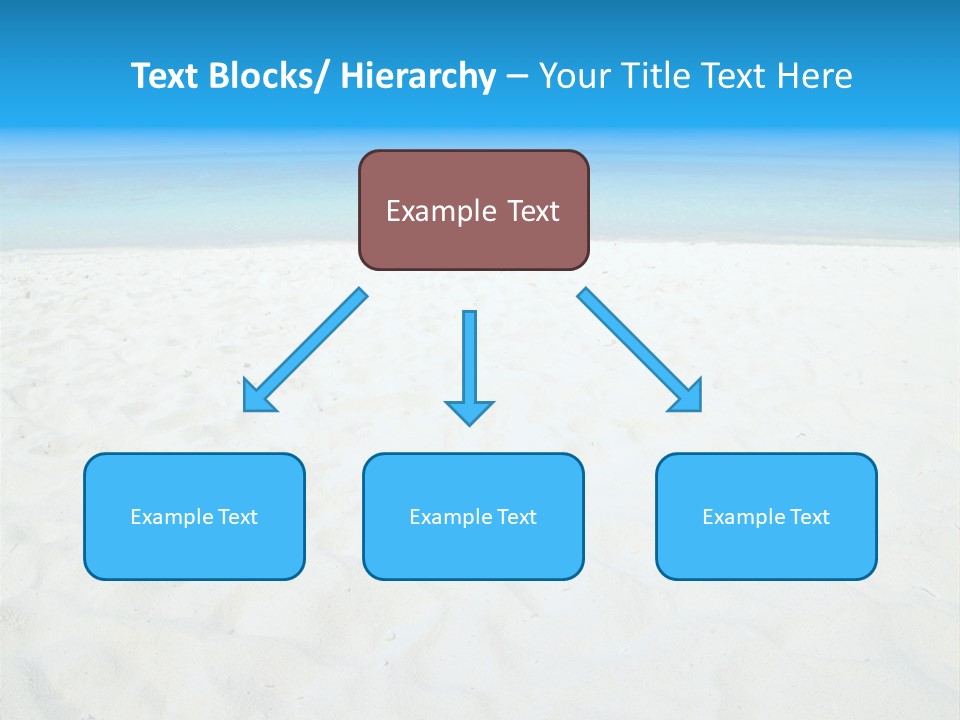 Text Blocks/ Hierarchy – Your Title Text Here

Example Text

Example Text

Example Text

Example Text